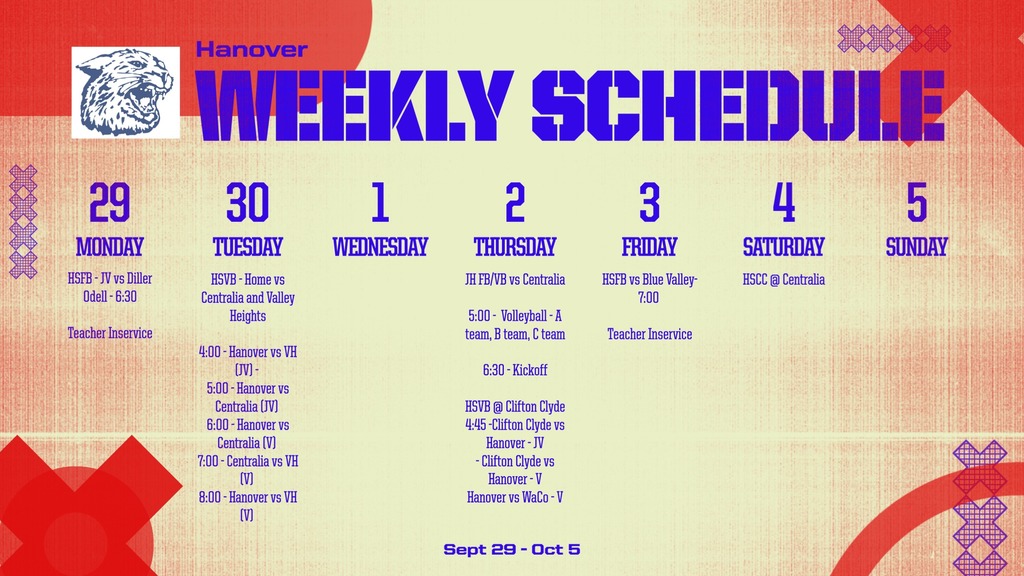 Hanover
WEEKLY SCHEDULE

29
MONDAY
HSFB - JV vs Diller Odell - 6:30

Teacher Inservice

30
TUESDAY
HSVB - Home vs Centralia and Valley Heights

4:00 - Hanover vs VH (JV) -
5:00 - Hanover vs Centralia (JV)
6:00 - Hanover vs Centralia (V)
7:00 - Centralia vs VH (V)
8:00 - Hanover vs VH (V)

1
WEDNESDAY

2
THURSDAY
JH FB/VB vs Centralia

5:00 - Volleyball - A team, B team, C team

6:30 - Kickoff

HSVB @ Clifton Clyde
4:45 -Clifton Clyde vs Hanover - JV
- Clifton Clyde vs Hanover - V
Hanover vs WaCo - V

3
FRIDAY
HSFB vs Blue Valley- 7:00

Teacher Inservice

4
SATURDAY
HSCC @ Centralia

5
SUNDAY

Sept 29 - Oct 5